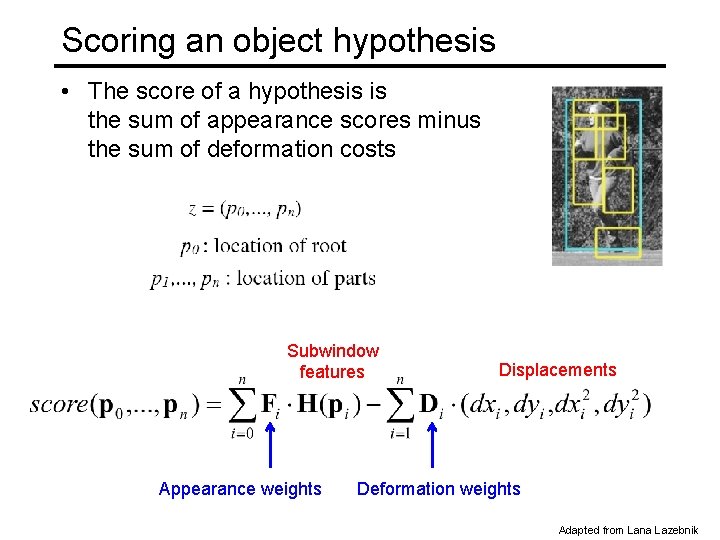 Scoring an object hypothesis

• The score of a hypothesis is the sum of appearance scores minus the sum of deformation costs

$z = (p_0, ..., p_n)$

$p_0$ : location of root

$p_1, ..., p_n$ : location of parts

Subwindow features

Displacements

$score(\mathbf{p}_0, ..., \mathbf{p}_n) = \sum_{i=0}^{n} \mathbf{F}_i \cdot \mathbf{H}(\mathbf{p}_i) - \sum_{i=1}^{n} \mathbf{D}_i \cdot (dx_i, dy_i, dx_i^2, dy_i^2)$

Appearance weights

Deformation weights

Adapted from Lana Lazebnik